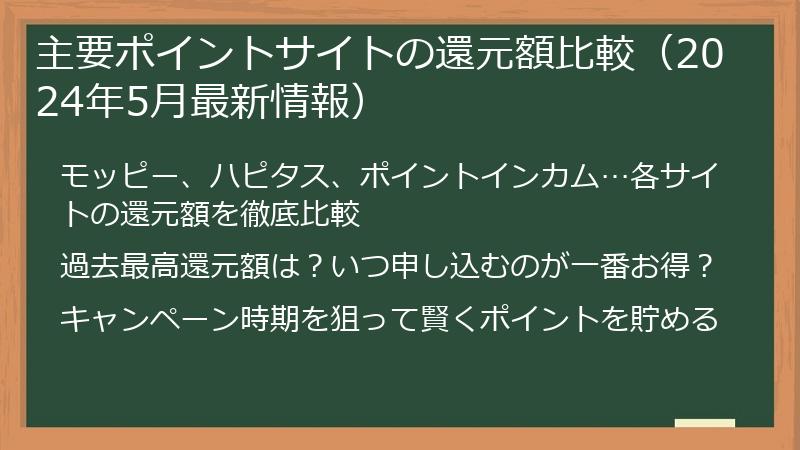 主要ポイントサイトの還元額比較（2024年5月最新情報）

モッピー、ハピタス、ポイントインカム…各サイトの還元額を徹底比較

過去最高還元額は？いつ申し込むのが一番お得？

キャンペーン時期を狙って賢くポイントを貯める